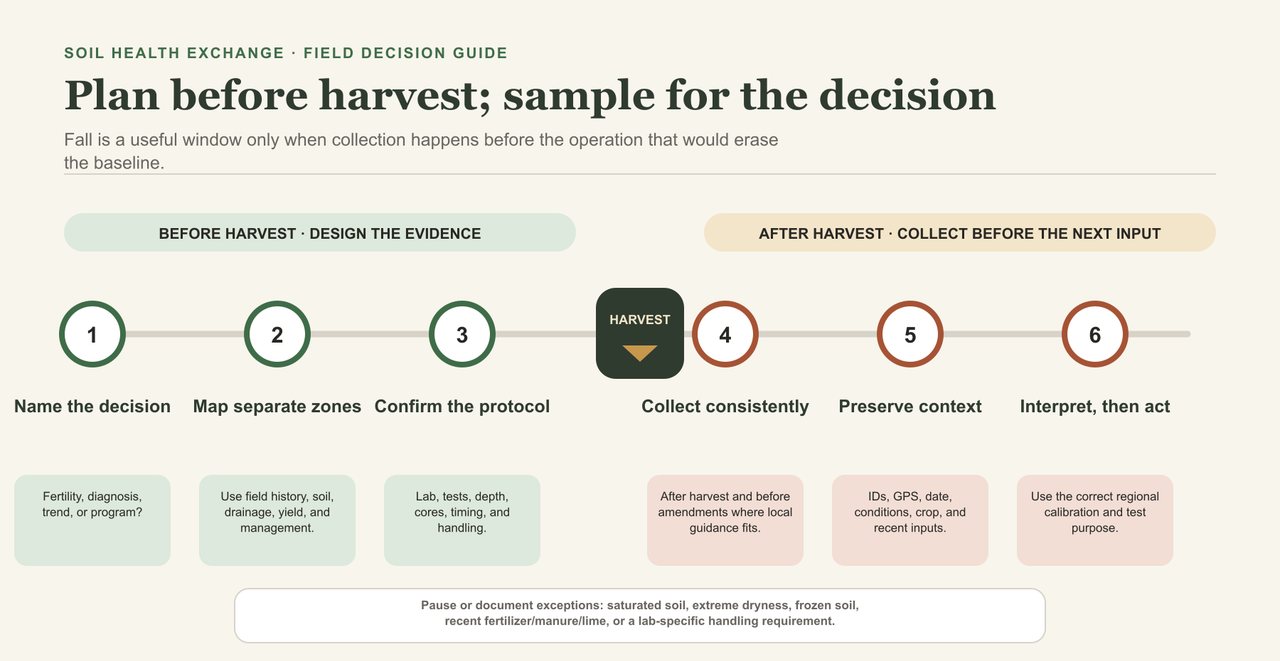 SOIL HEALTH EXCHANGE · FIELD DECISION GUIDE

Plan before harvest; sample for the decision

Fall is a useful window only when collection happens before the operation that would erase the baseline.

BEFORE HARVEST · DESIGN THE EVIDENCE

AFTER HARVEST · COLLECT BEFORE THE NEXT INPUT

1
Name the decision
Fertility, diagnosis, trend, or program?

2
Map separate zones
Use field history, soil, drainage, yield, and management.

3
Confirm the protocol
Lab, tests, depth, cores, timing, and handling.

HARVEST

4
Collect consistently
After harvest and before amendments where local guidance fits.

5
Preserve context
IDs, GPS, date, conditions, crop, and recent inputs.

6
Interpret, then act
Use the correct regional calibration and test purpose.

Pause or document exceptions: saturated soil, extreme dryness, frozen soil, recent fertilizer/manure/lime, or a lab-specific handling requirement.